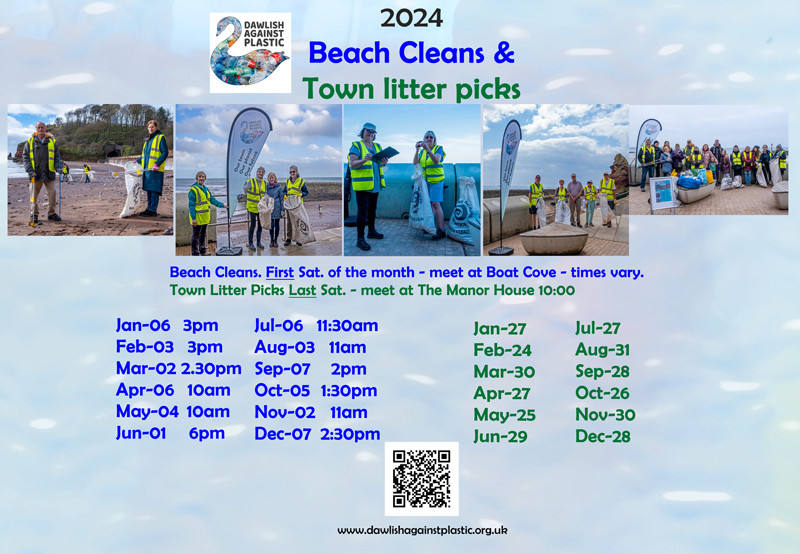 DAWLISH AGAINST PLASTIC

2024
Beach Cleans &
Town litter picks

Beach Cleans. First Sat. of the month - meet at Boat Cove - times vary.
Town Litter Picks Last Sat. - meet at The Manor House 10:00

Jan-06 3pm
Feb-03 3pm
Mar-02 2.30pm
Apr-06 10am
May-04 10am
Jun-01 6pm

Jul-06 11:30am
Aug-03 11am
Sep-07 2pm
Oct-05 1:30pm
Nov-02 11am
Dec-07 2:30pm

Jan-27
Feb-24
Mar-30
Apr-27
May-25
Jun-29

Jul-27
Aug-31
Sep-28
Oct-26
Nov-30
Dec-28

www.dawlishagainstplastic.org.uk